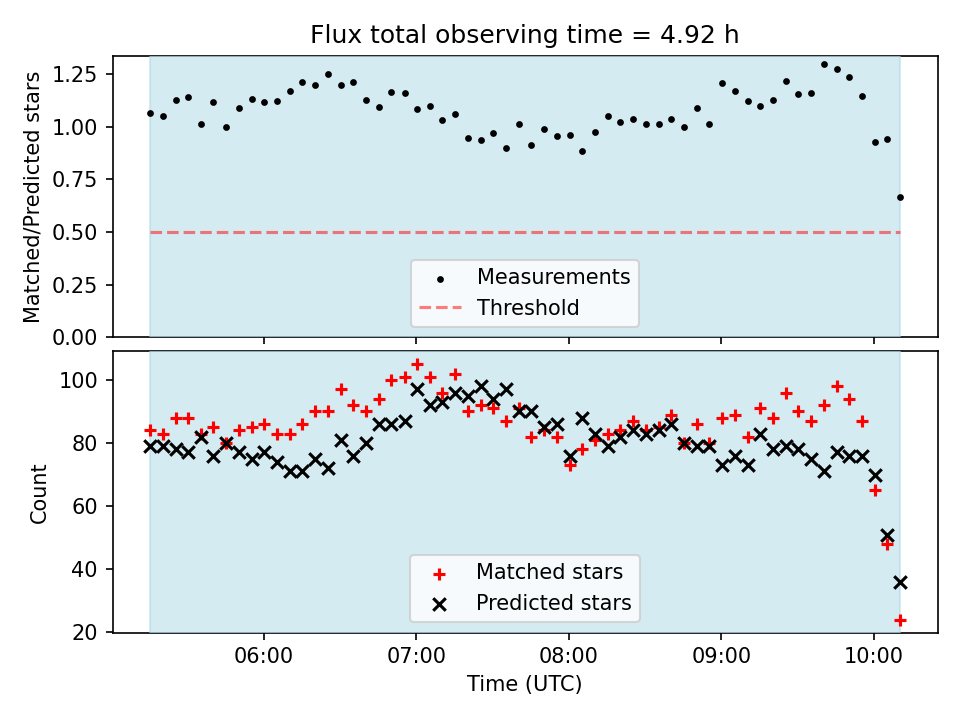 Flux total observing time = 4.92 h

Matched/Predicted stars

1.25
1.00
0.75
0.50
0.25
0.00

Measurements
Threshold

Count

100
80
60
40
20

Matched stars
Predicted stars

06:00
07:00
08:00
09:00
10:00

Time (UTC)